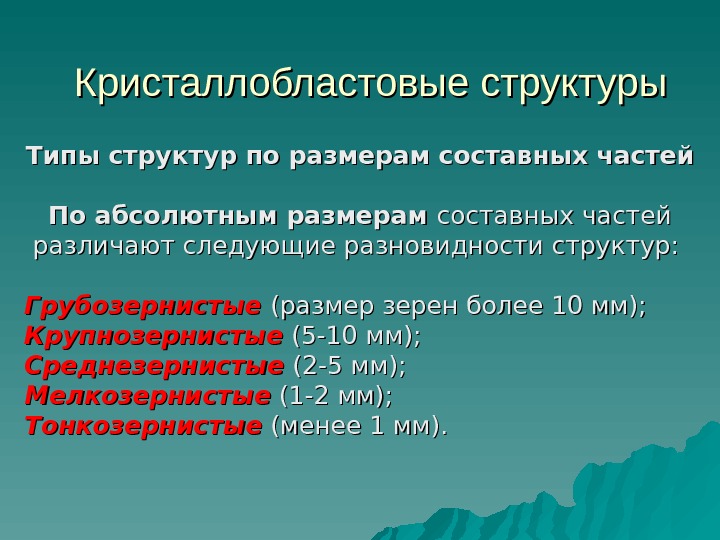 Кристаллобластовые структуры

Типы структур по размерам составных частей

По абсолютным размерам составных частей различают следующие разновидности структур:

Грубозернистые (размер зерен более 10 мм);
Крупнозернистые (5-10 мм);
Среднезернистые (2-5 мм);
Мелкозернистые (1-2 мм);
Тонкозернистые (менее 1 мм).